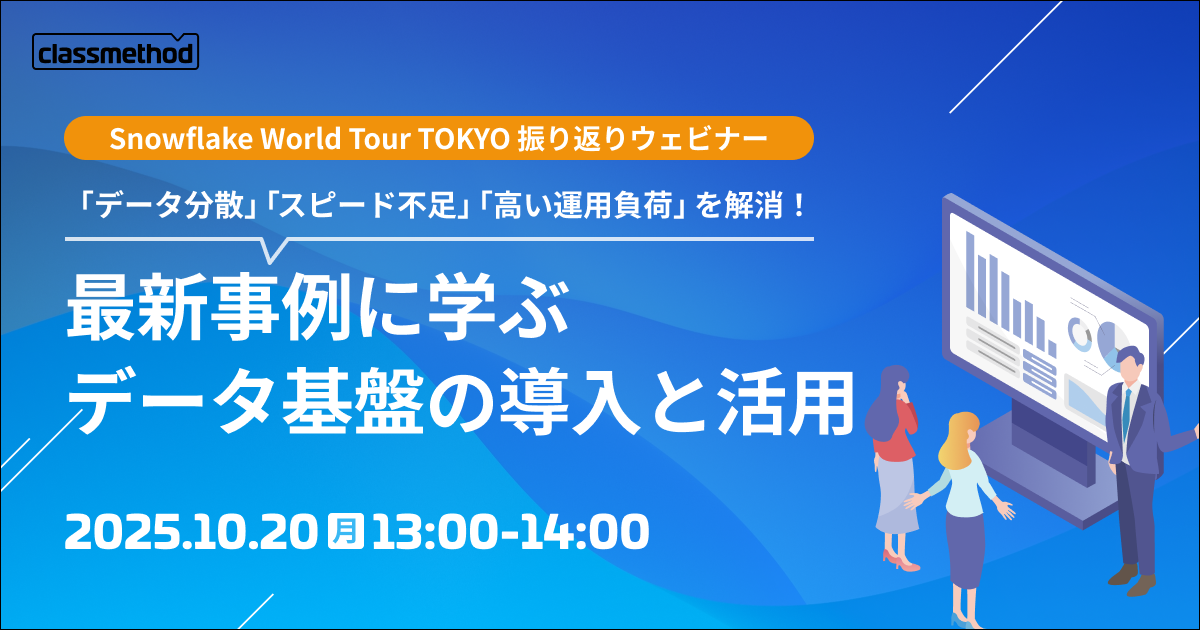 classmethod

Snowflake World Tour TOKYO 振り返りウェビナー

「データ分散」「スピード不足」「高い運用負荷」を解消！

最新事例に学ぶ
データ基盤の導入と活用

2025.10.20 月 13:00-14:00